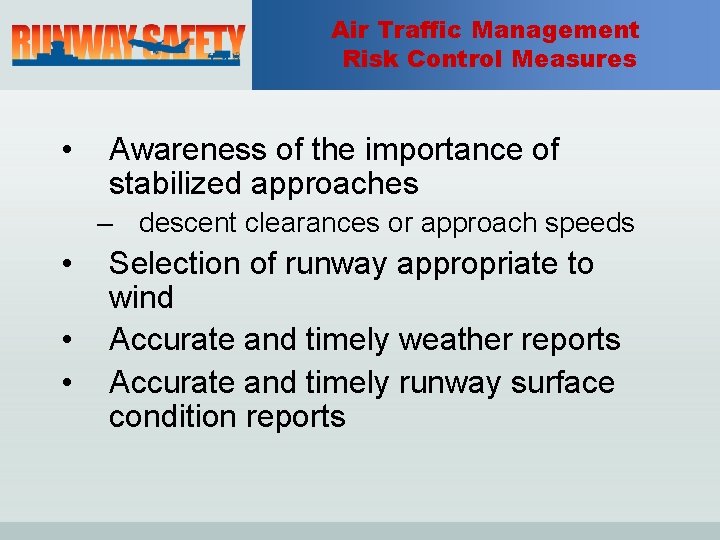 RUNWAY SAFETY

Air Traffic Management
Risk Control Measures

• Awareness of the importance of stabilized approaches
– descent clearances or approach speeds
• Selection of runway appropriate to wind
• Accurate and timely weather reports
• Accurate and timely runway surface condition reports